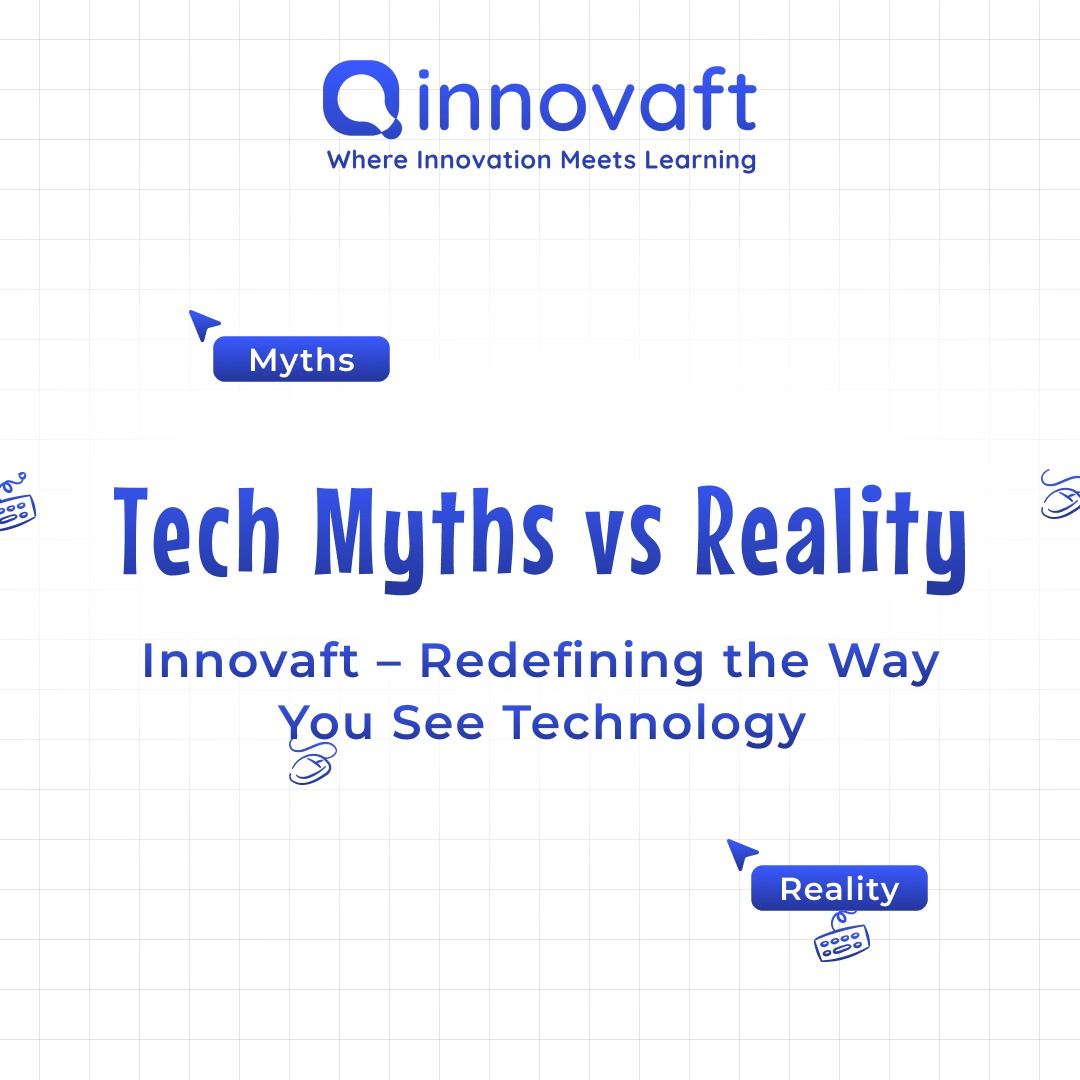 innovaft
Where Innovation Meets Learning

Myths

Tech Myths vs Reality

Innovaft – Redefining the Way You See Technology

Reality